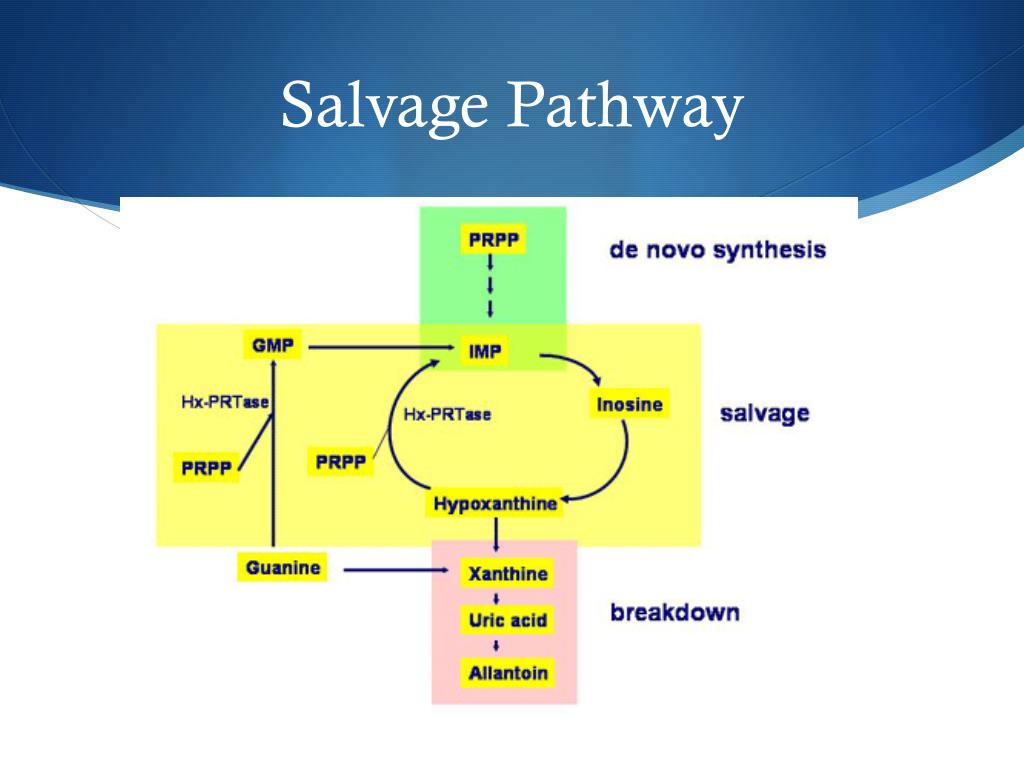 Salvage Pathway

PRPP

de novo synthesis

GMP

IMP

Hx-PRTase

Hx-PRTase

Inosine

salvage

PRPP

PRPP

Hypoxanthine

Guanine

Xanthine

Uric acid

breakdown

Allantoin